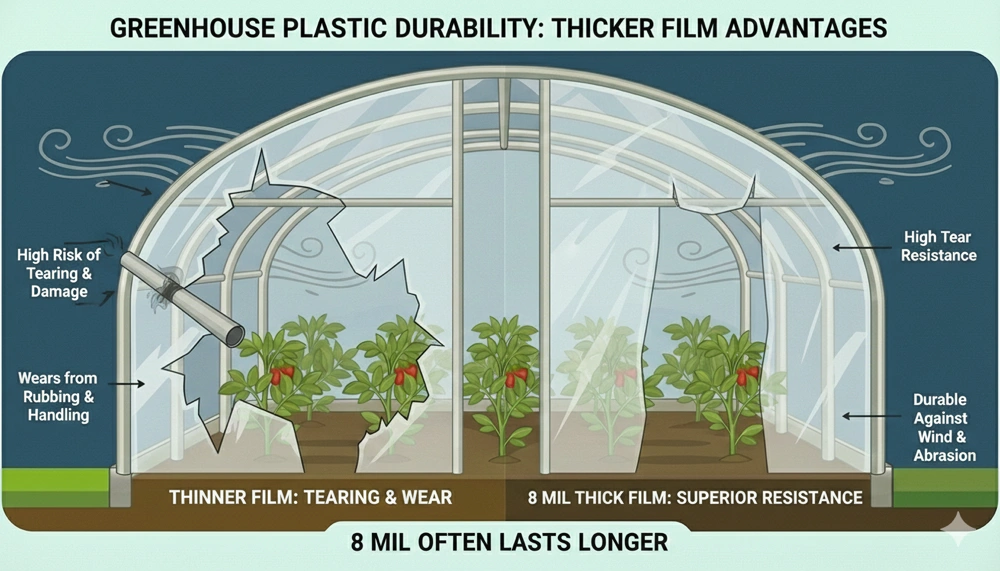 GREENHOUSE PLASTIC DURABILITY: THICKER FILM ADVANTAGES

High Risk of Tearing & Damage

Wears from Rubbing & Handling

High Tear Resistance

Durable Against Wind & Abrasion

THINNER FILM: TEARING & WEAR

8 MIL THICK FILM: SUPERIOR RESISTANCE

8 MIL OFTEN LASTS LONGER